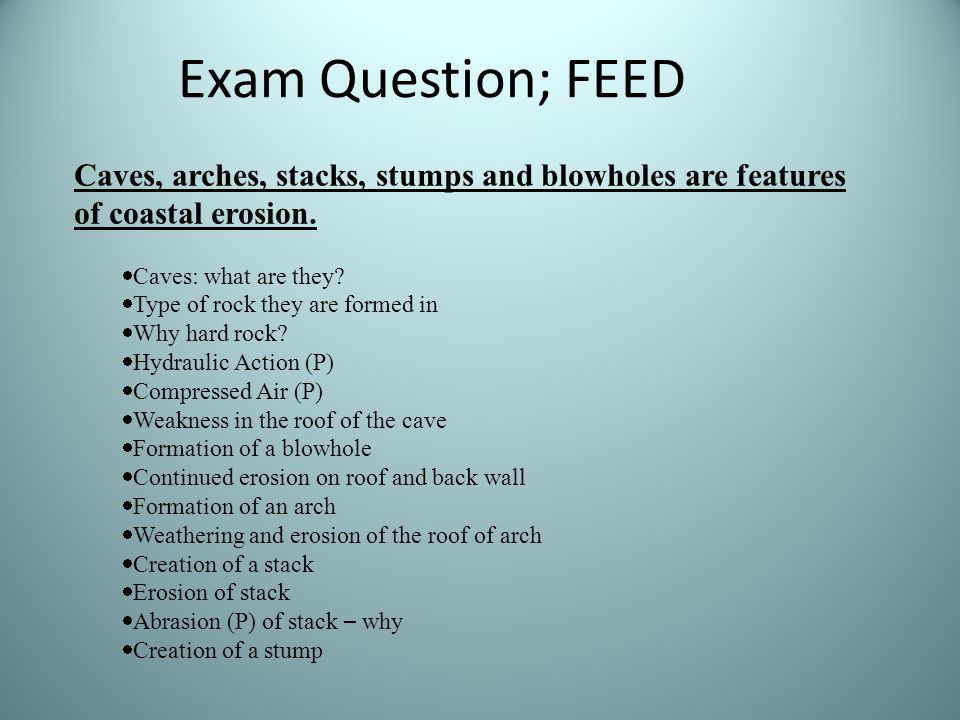 Exam Question; FEED

Caves, arches, stacks, stumps and blowholes are features of coastal erosion.

•Caves: what are they?
•Type of rock they are formed in
•Why hard rock?
•Hydraulic Action (P)
•Compressed Air (P)
•Weakness in the roof of the cave
•Formation of a blowhole
•Continued erosion on roof and back wall
•Formation of an arch
•Weathering and erosion of the roof of arch
•Creation of a stack
•Erosion of stack
•Abrasion (P) of stack – why
•Creation of a stump